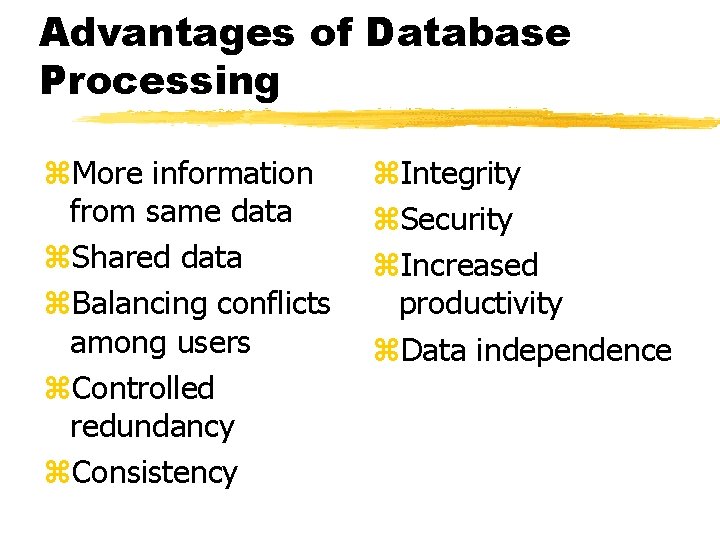 Advantages of Database Processing

⌘More information from same data
⌘Shared data
⌘Balancing conflicts among users
⌘Controlled redundancy
⌘Consistency

⌘Integrity
⌘Security
⌘Increased productivity
⌘Data independence